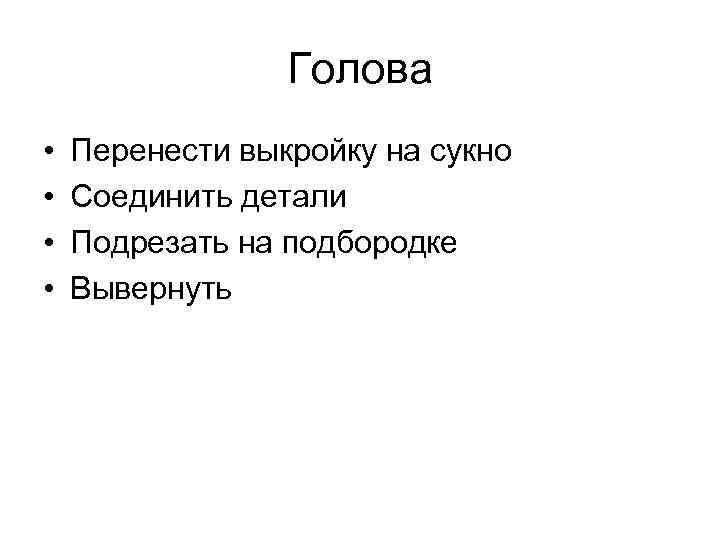 Голова

• Перенести выкройку на сукно
• Соединить детали
• Подрезать на подбородке
• Вывернуть